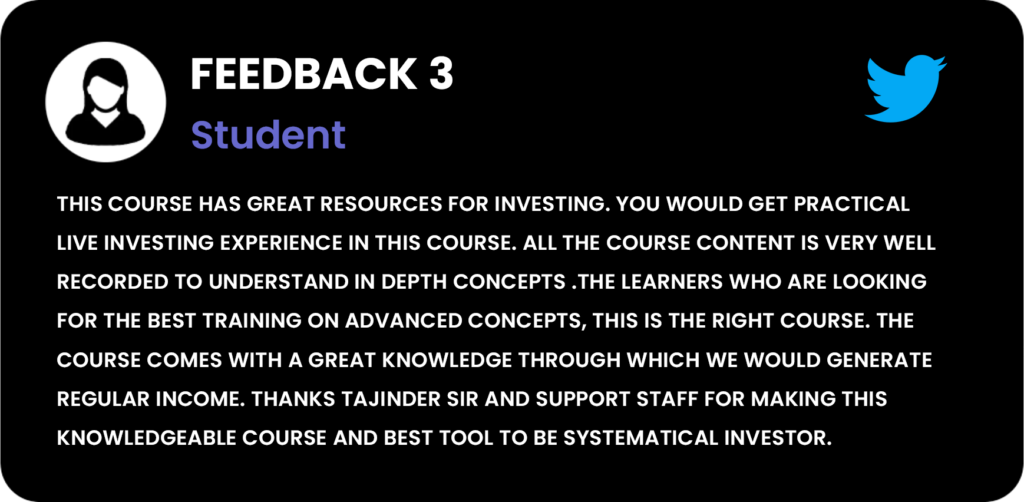 FEEDBACK 3
Student

THIS COURSE HAS GREAT RESOURCES FOR INVESTING. YOU WOULD GET PRACTICAL LIVE INVESTING EXPERIENCE IN THIS COURSE. ALL THE COURSE CONTENT IS VERY WELL RECORDED TO UNDERSTAND IN DEPTH CONCEPTS .THE LEARNERS WHO ARE LOOKING FOR THE BEST TRAINING ON ADVANCED CONCEPTS, THIS IS THE RIGHT COURSE. THE COURSE COMES WITH A GREAT KNOWLEDGE THROUGH WHICH WE WOULD GENERATE REGULAR INCOME. THANKS TAJINDER SIR AND SUPPORT STAFF FOR MAKING THIS KNOWLEDGEABLE COURSE AND BEST TOOL TO BE SYSTEMATICAL INVESTOR.